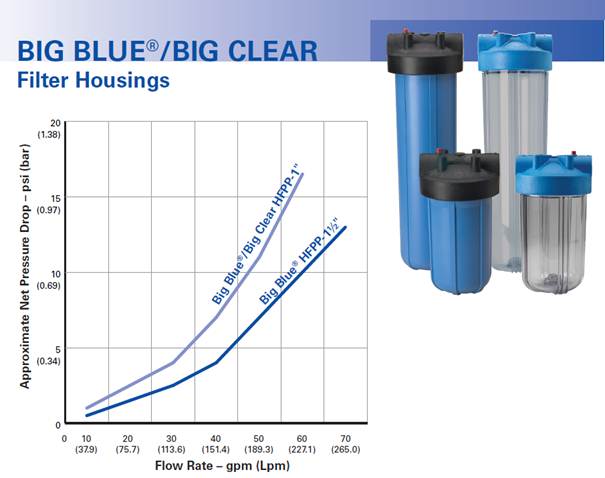 BIG BLUE®/BIG CLEAR
Filter Housings

Approximate Net Pressure Drop – psi (bar)

20
(1.38)
15
(0.97)
10
(0.69)
5
(0.34)
0

Big Blue®/Big Clear HFPP-1"
Big Blue® HFPP-1½"

0
10
(37.9)
20
(75.7)
30
(113.6)
40
(151.4)
50
(189.3)
60
(227.1)
70
(265.0)

Flow Rate – gpm (Lpm)